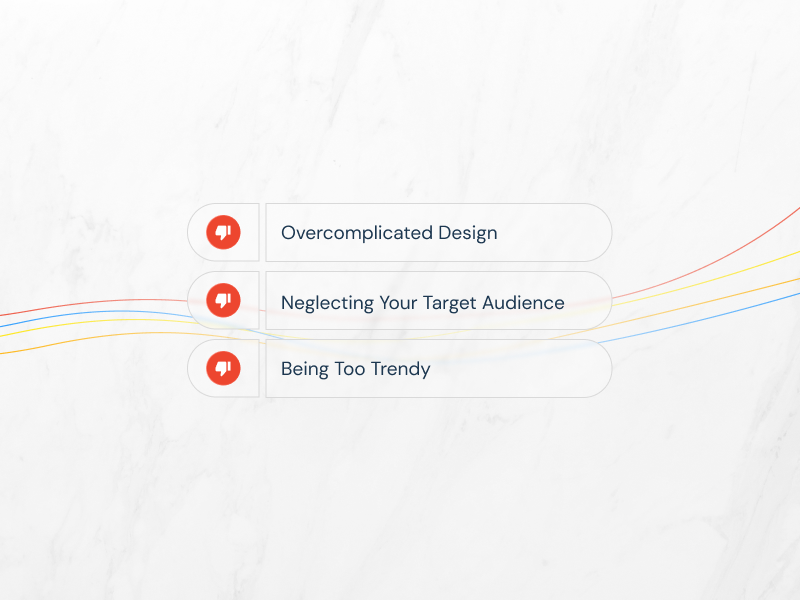 Overcomplicated Design

Neglecting Your Target Audience

Being Too Trendy